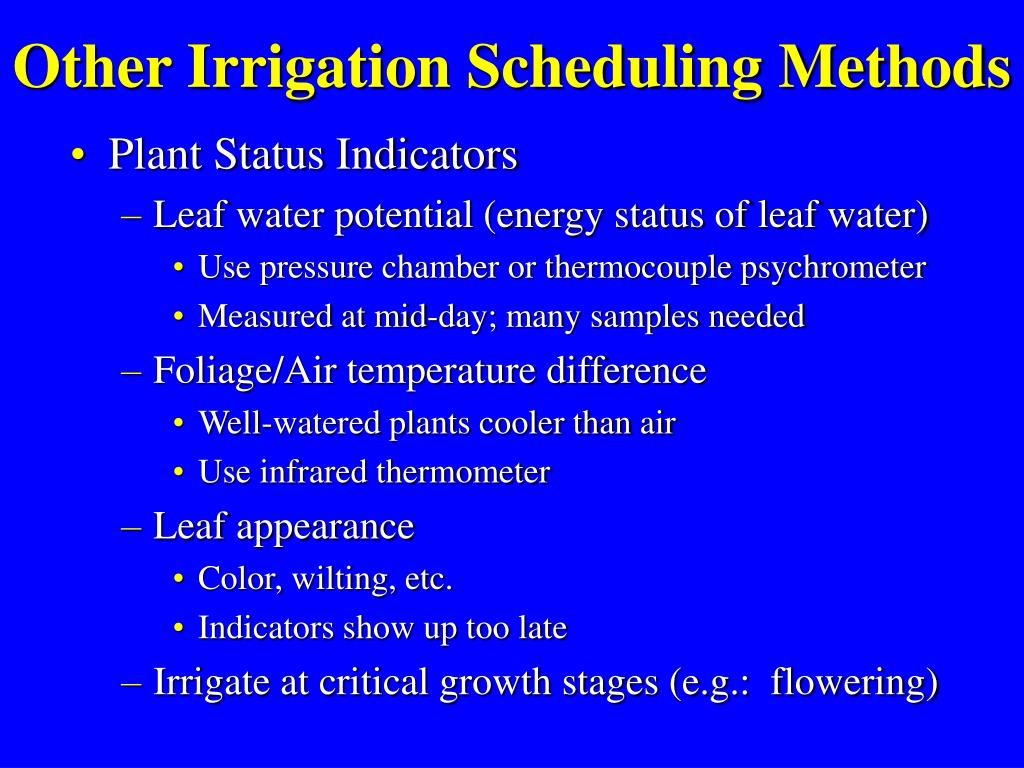 Other Irrigation Scheduling Methods

• Plant Status Indicators
– Leaf water potential (energy status of leaf water)
• Use pressure chamber or thermocouple psychrometer
• Measured at mid-day; many samples needed
– Foliage/Air temperature difference
• Well-watered plants cooler than air
• Use infrared thermometer
– Leaf appearance
• Color, wilting, etc.
• Indicators show up too late
– Irrigate at critical growth stages (e.g.: flowering)